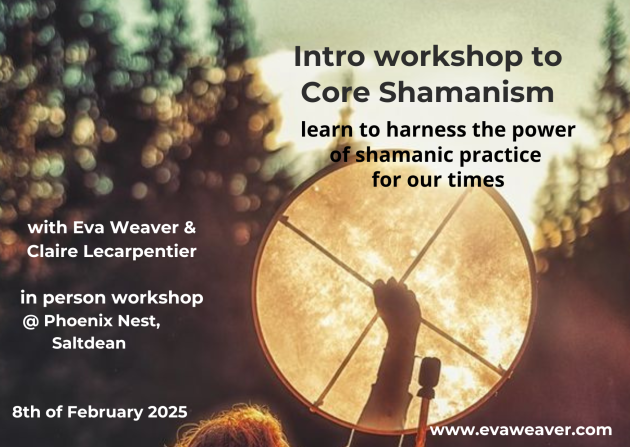 Intro workshop to
Core Shamanism

learn to harness the power
of shamanic practice
for our times

with Eva Weaver &
Claire Lecarpentier

in person workshop
@ Phoenix Nest,
Saltdean

8th of February 2025

www.evaweaver.com